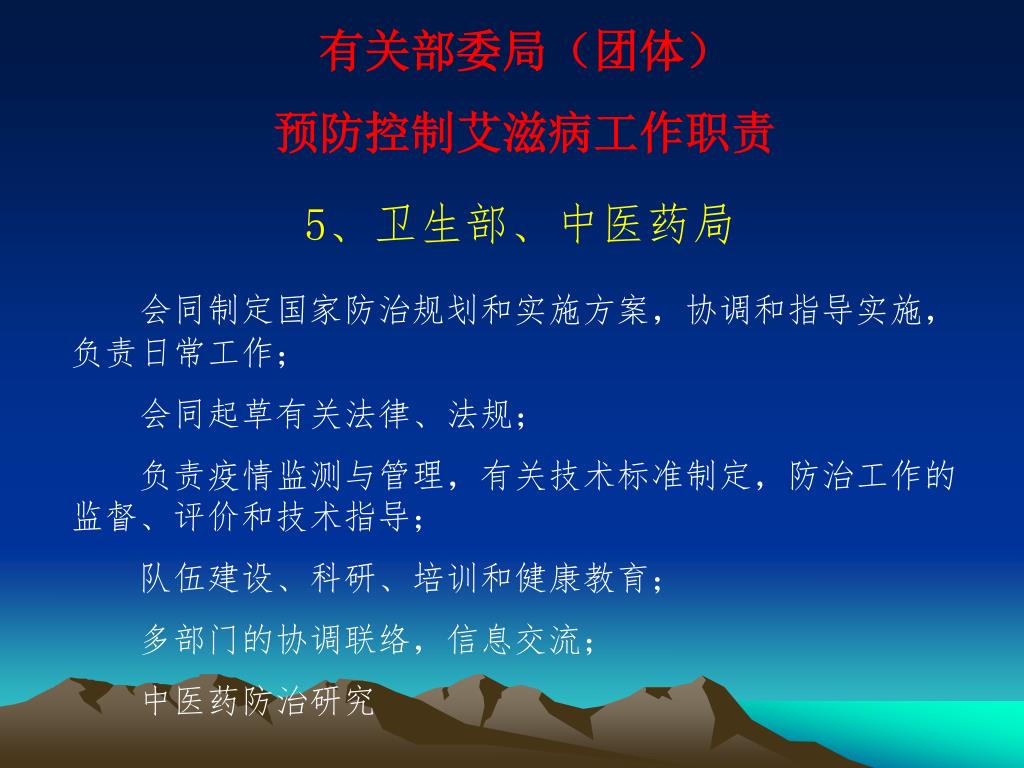 有关部委局（团体）

预防控制艾滋病工作职责

5、卫生部、中医药局

会同制定国家防治规划和实施方案，协调和指导实施，负责日常工作；

会同起草有关法律、法规；

负责疫情监测与管理，有关技术标准制定，防治工作的监督、评价和技术指导；

队伍建设、科研、培训和健康教育；

多部门的协调联络，信息交流；

中医药防治研究